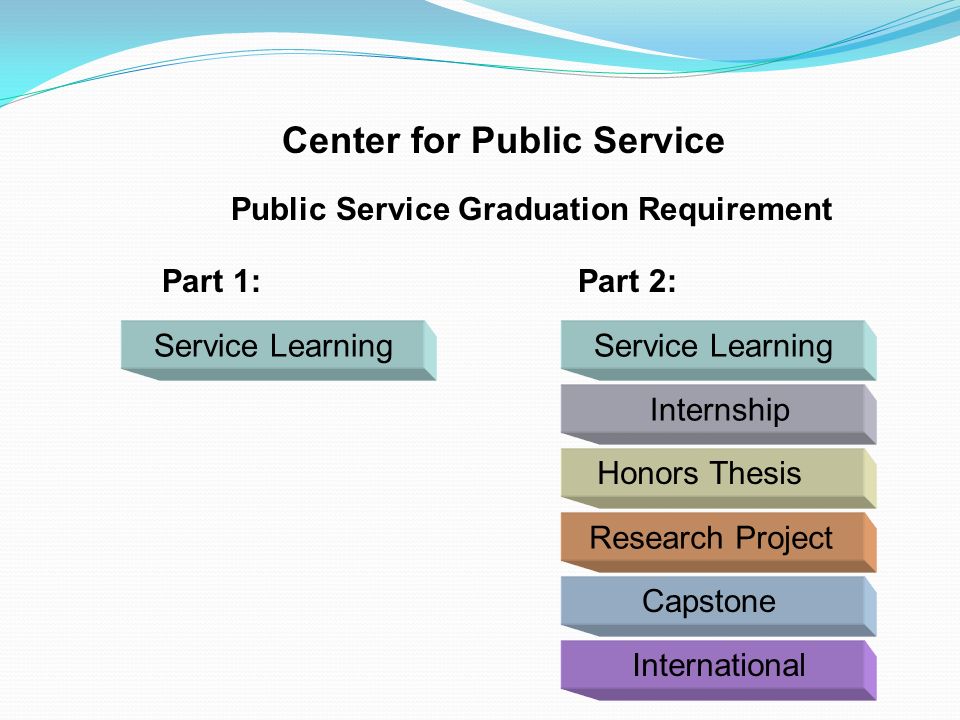 Center for Public Service

Public Service Graduation Requirement

Part 1:

Service Learning

Part 2:

Service Learning

Internship

Honors Thesis

Research Project

Capstone

International